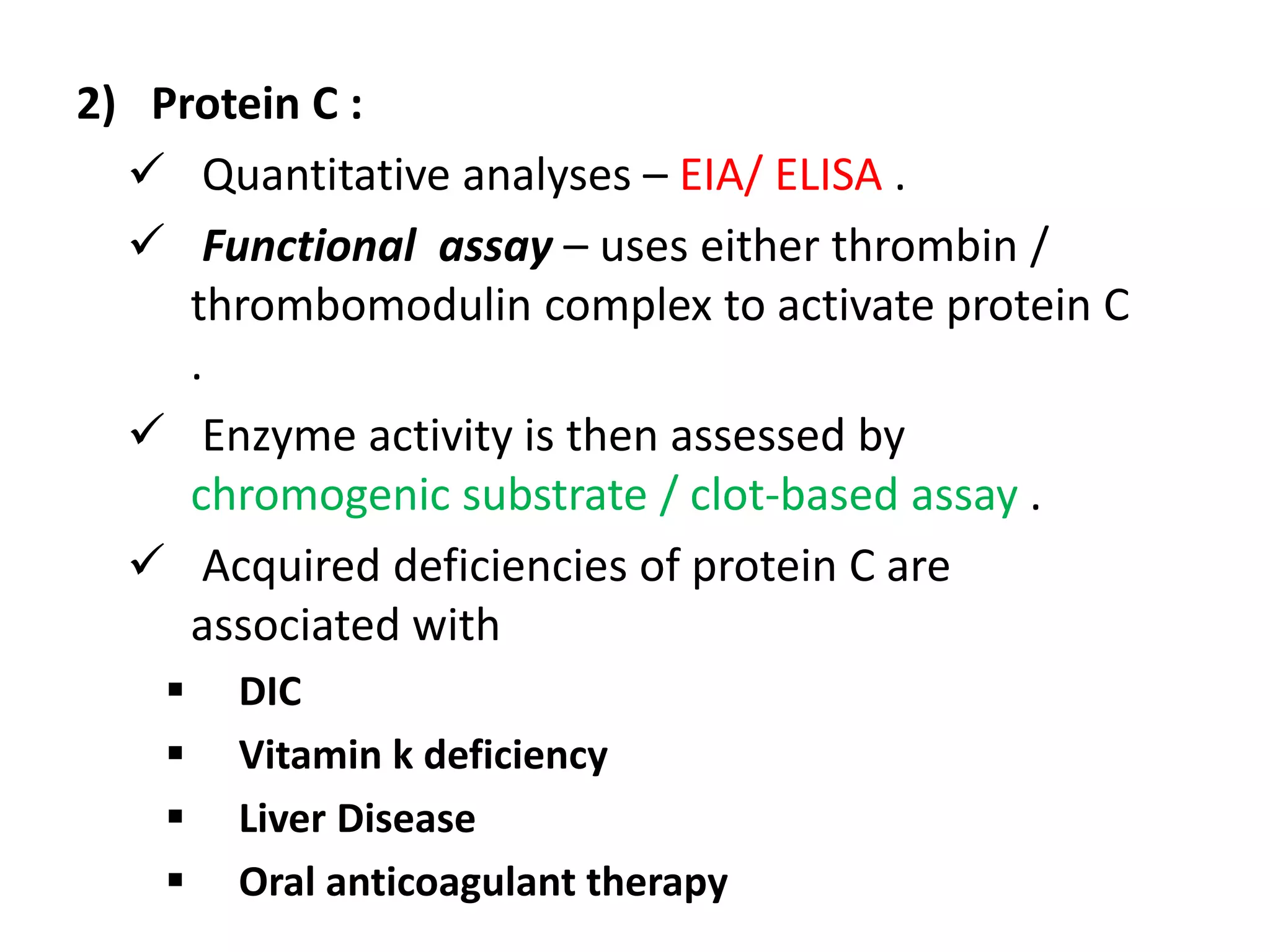 2) Protein C :

✓ Quantitative analyses – EIA/ ELISA .

✓ Functional assay – uses either thrombin / thrombomodulin complex to activate protein C .

✓ Enzyme activity is then assessed by chromogenic substrate / clot-based assay .

✓ Acquired deficiencies of protein C are associated with

▪ DIC
▪ Vitamin k deficiency
▪ Liver Disease
▪ Oral anticoagulant therapy